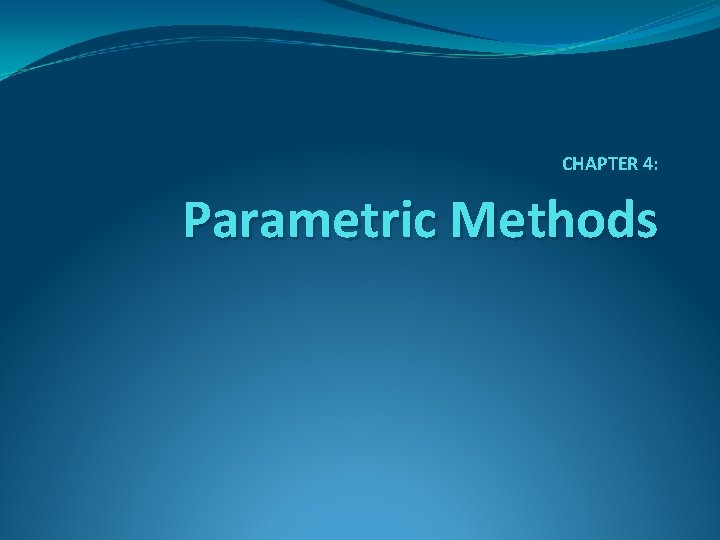 CHAPTER 4:

Parametric Methods